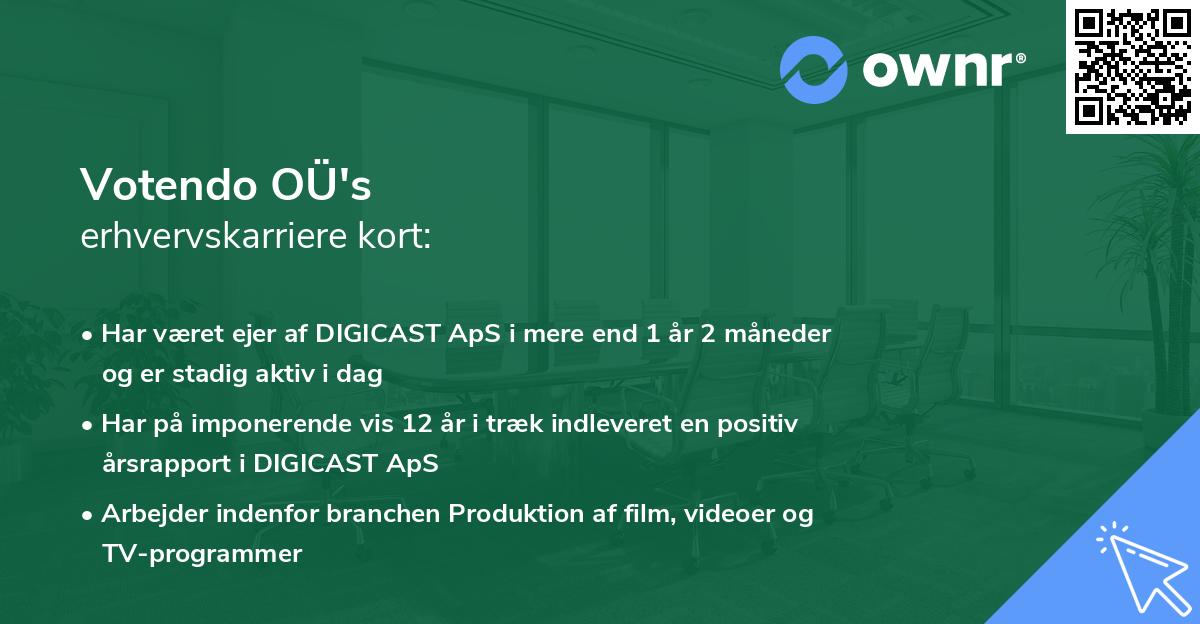 ownr®

Votendo OÜ's
erhvervskarriere kort:

• Har været ejer af DIGICAST ApS i mere end 1 år 2 måneder og er stadig aktiv i dag

• Har på imponerende vis 12 år i træk indleveret en positiv årsrapport i DIGICAST ApS

• Arbejder indenfor branchen Produktion af film, videoer og TV-programmer